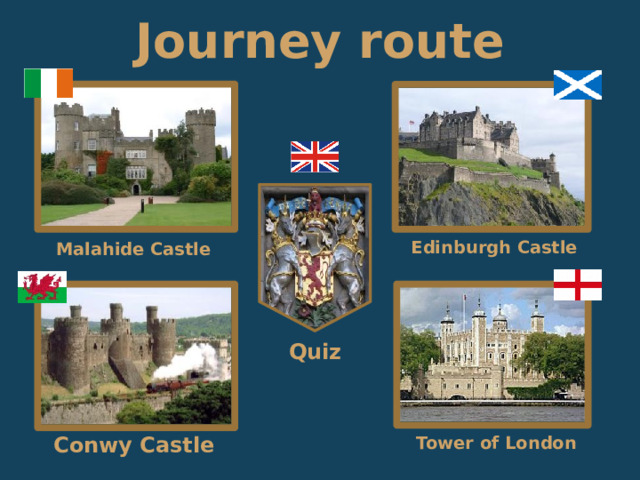 Journey route

Malahide Castle

Edinburgh Castle

Quiz

Conwy Castle

Tower of London